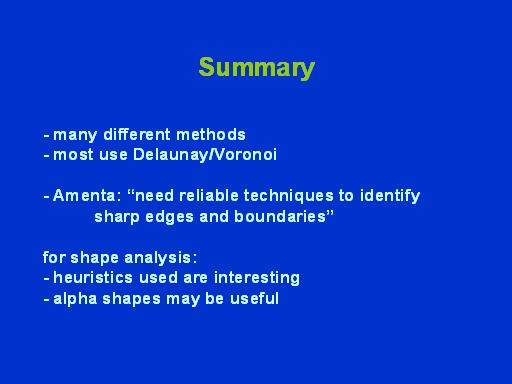 Summary

- many different methods
- most use Delaunay/Voronoi

- Amenta: “need reliable techniques to identify sharp edges and boundaries”

for shape analysis:
- heuristics used are interesting
- alpha shapes may be useful